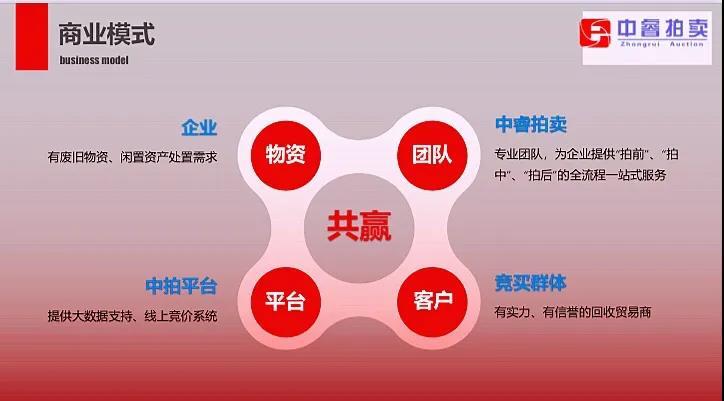 商业模式
business model

中睿拍卖
Zhongrui Auction

企业
有废旧物资、闲置资产处置需求

物资

团队

中睿拍卖
专业团队，为企业提供“拍前”、“拍中”、“拍后”的全流程一站式服务

共赢

中拍平台
提供大数据支持、线上竞价系统

平台

客户

竞买群体
有实力、有信誉的回收贸易商